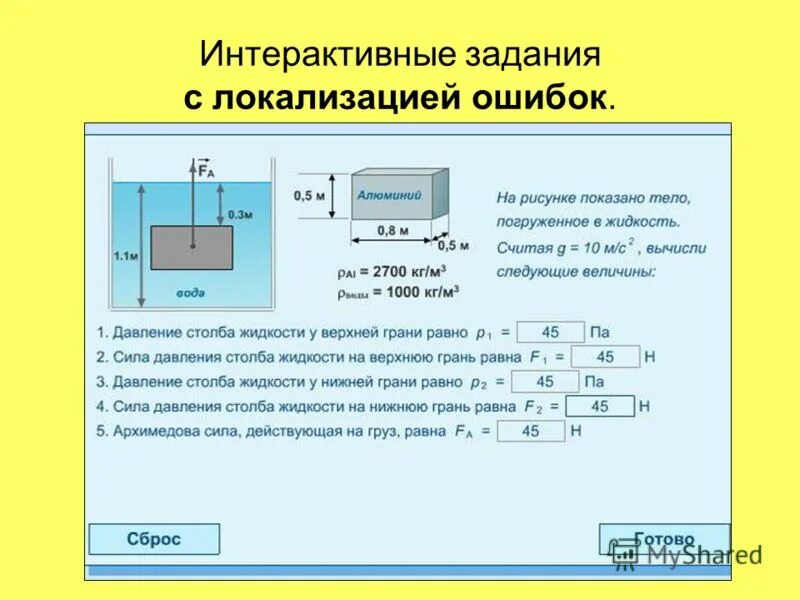 Интерактивные задания
**с локализацией ошибок**.

$\vec{F}_A$

0.3м

1.1м

вода

0,5 м

Алюминий

0,8 м

0,5 м

$\rho_{Al}$ = 2700 кг/м$^3$
$\rho_{воды}$ = 1000 кг/м$^3$

На рисунке показано тело, погруженное в жидкость. Считая $g = 10$ м/с$^2$, вычисли следующие величины:

1. Давление столба жидкости у верхней грани равно $p_1$ = 45 Па
2. Сила давления столба жидкости на верхнюю грань равна $F_1$ = 45 Н
3. Давление столба жидкости у нижней грани равно $p_2$ = 45 Па
4. Сила давления столба жидкости на нижнюю грань равна $F_2$ = 45 Н
5. Архимедова сила, действующая на груз, равна $F_A$ = 45 Н

Сброс

Готово

MyShared